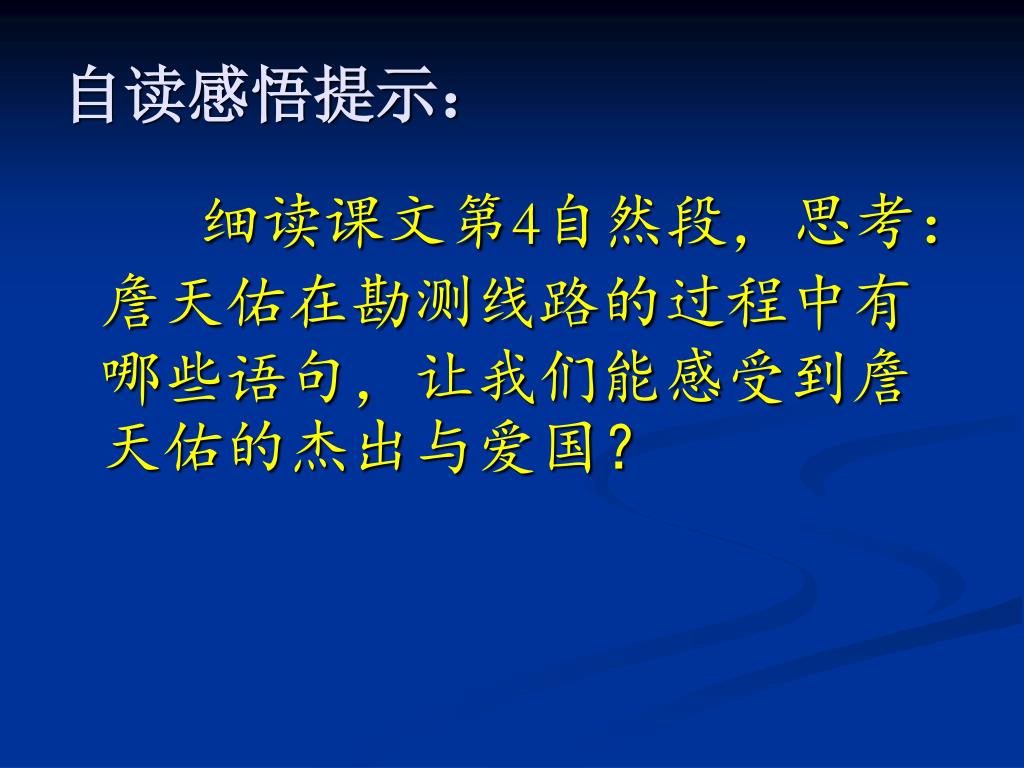 自读感悟提示：

细读课文第4自然段，思考：詹天佑在勘测线路的过程中有哪些语句，让我们能感受到詹天佑的杰出与爱国？